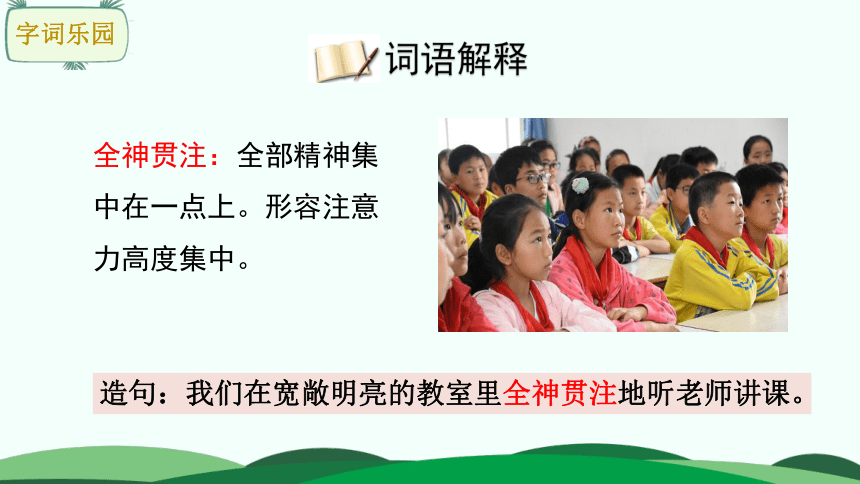 字词乐园

词语解释

全神贯注：全部精神集中在一点上。形容注意力高度集中。

造句：我们在宽敞明亮的教室里全神贯注地听老师讲课。